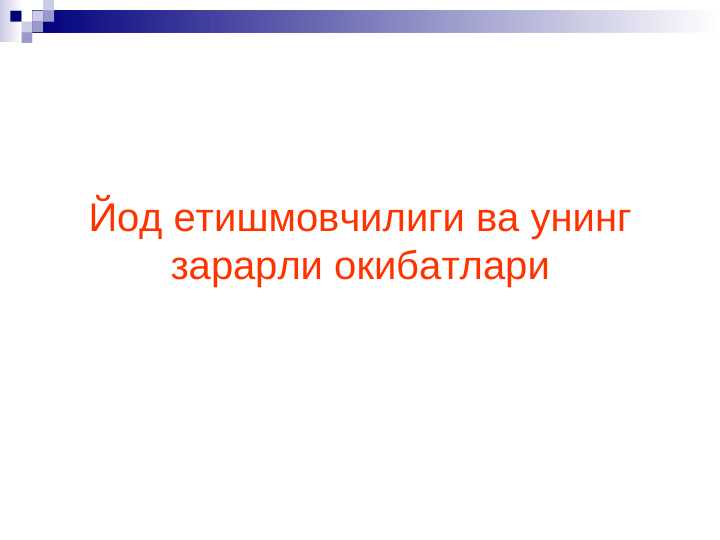 Йод етишмовчилиги ва унинг зарарли окибатлари